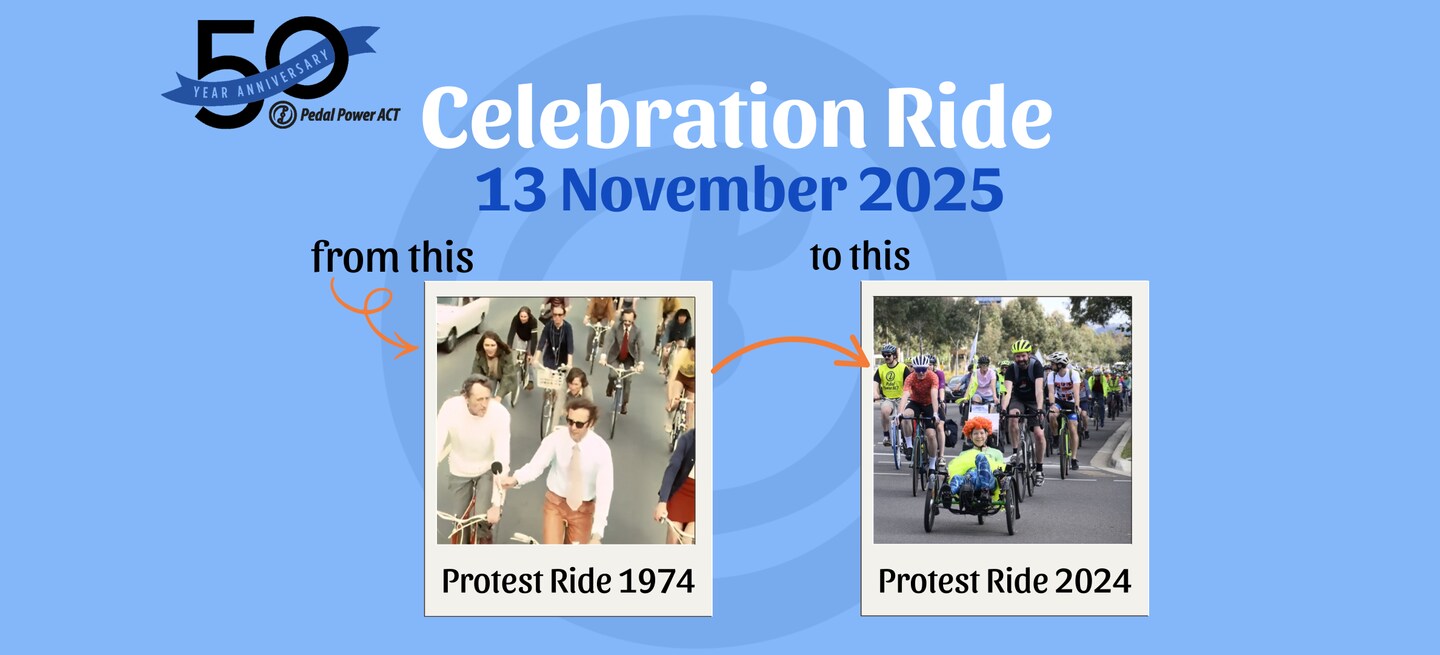 50
YEAR ANNIVERSARY
Pedal Power ACT

Celebration Ride
13 November 2025

from this

to this

Protest Ride 1974

Protest Ride 2024